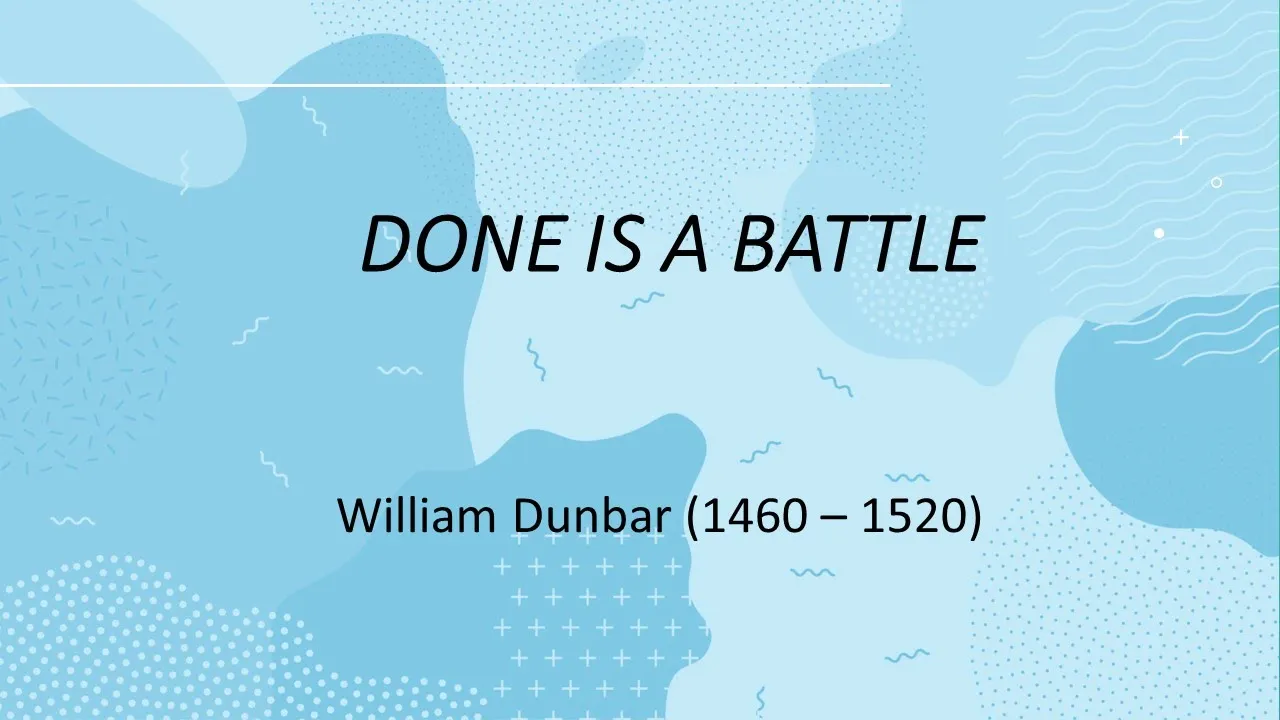 DONE IS A BATTLE

William Dunbar (1460 – 1520)